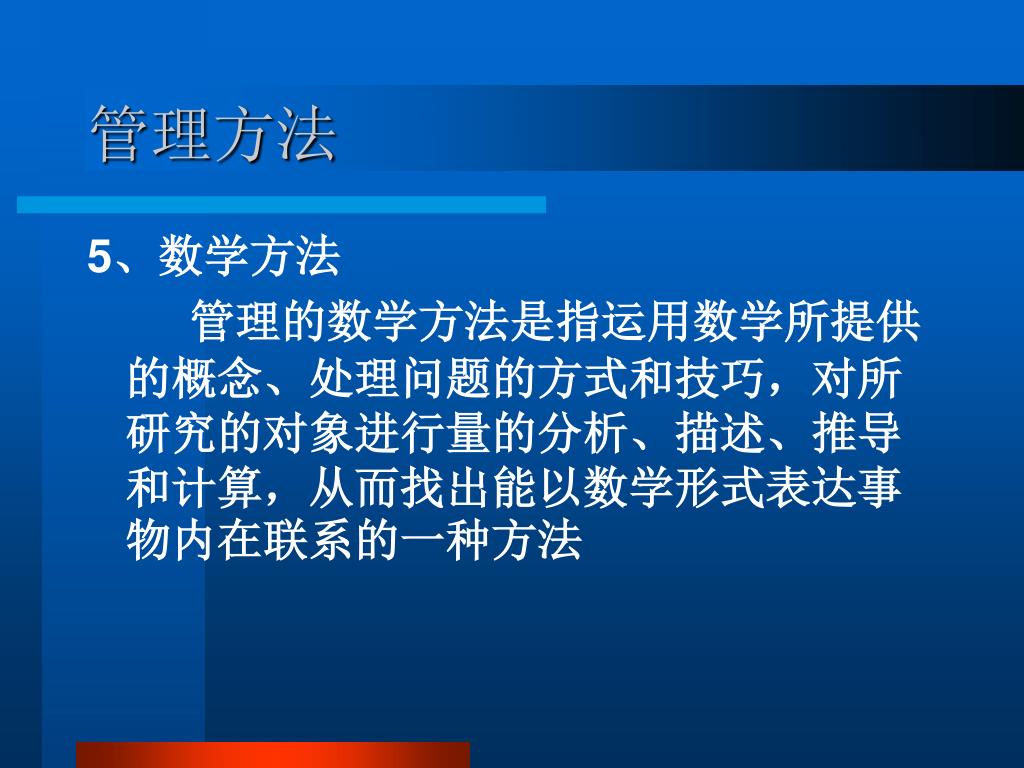 管理方法

5、数学方法

管理的数学方法是指运用数学所提供的概念、处理问题的方式和技巧，对所研究的对象进行量的分析、描述、推导和计算，从而找出能以数学形式表达事物内在联系的一种方法